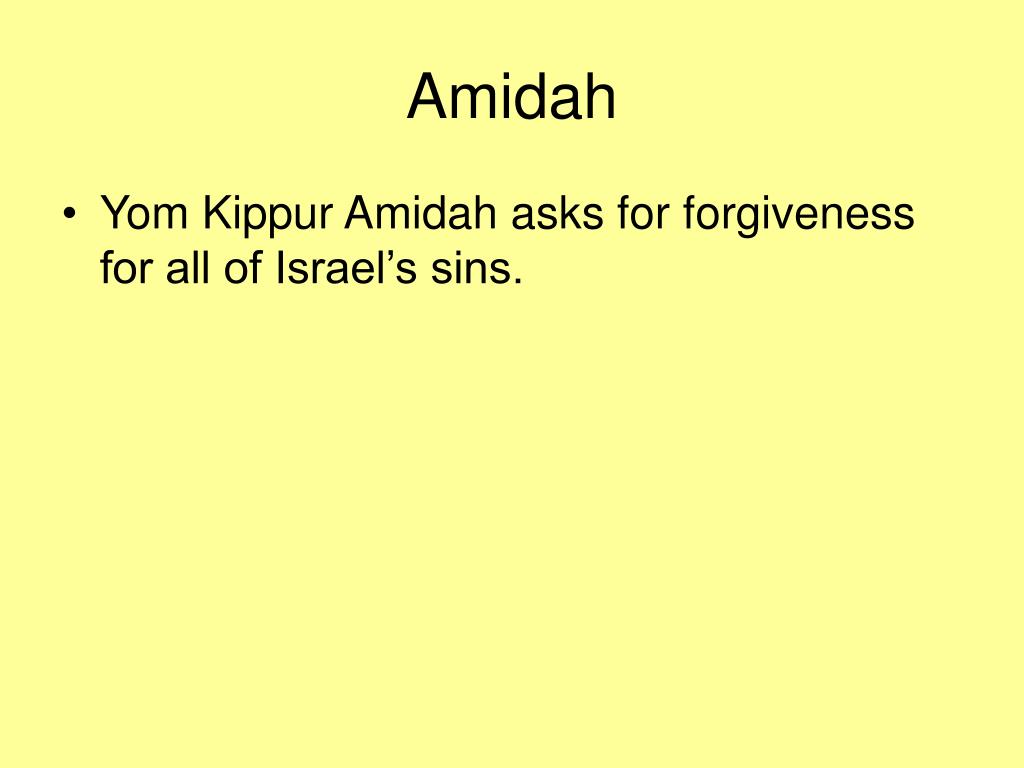 Amidah

• Yom Kippur Amidah asks for forgiveness for all of Israel’s sins.